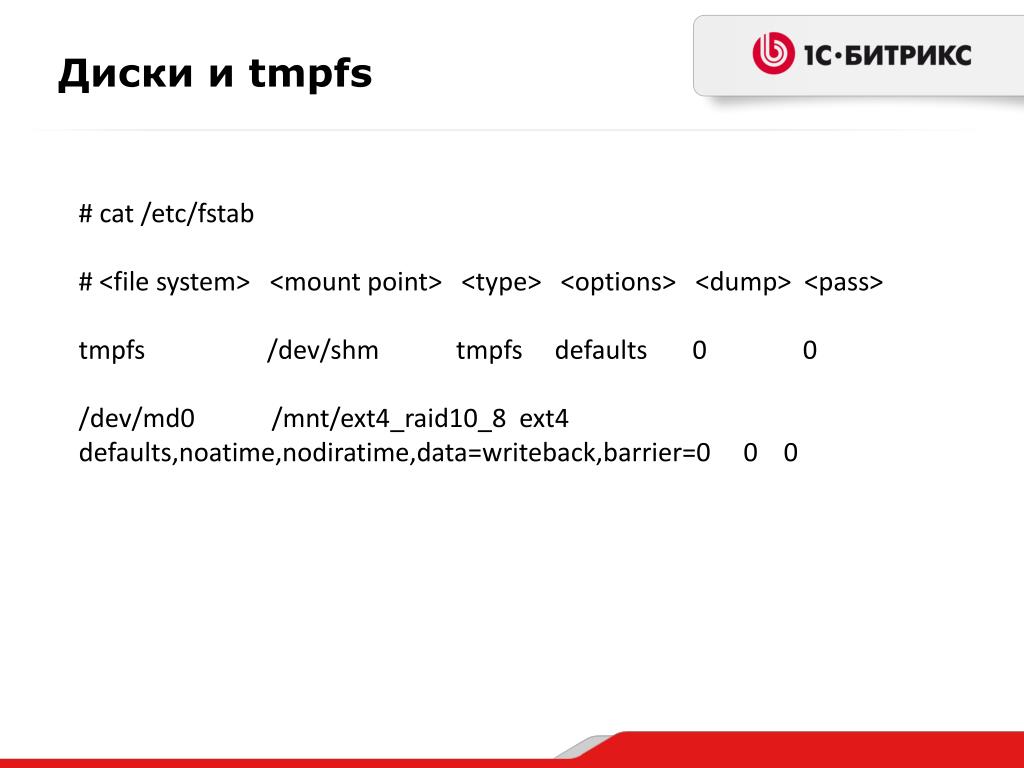 Диски и tmpfs

1С·БИТРИКС

# cat /etc/fstab

# <file system> <mount point> <type> <options> <dump> <pass>

tmpfs /dev/shm tmpfs defaults 0 0

/dev/md0 /mnt/ext4_raid10_8 ext4 defaults,noatime,nodiratime,data=writeback,barrier=0 0 0